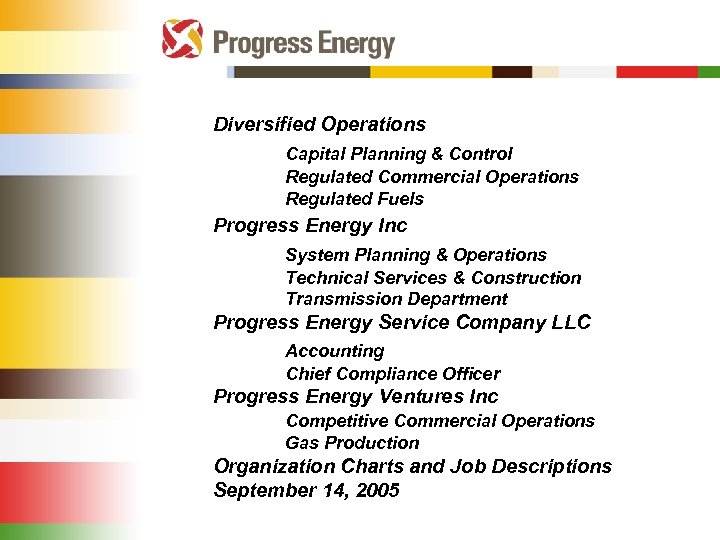 Progress Energy

Diversified Operations

Capital Planning & Control
Regulated Commercial Operations
Regulated Fuels

Progress Energy Inc

System Planning & Operations
Technical Services & Construction
Transmission Department

Progress Energy Service Company LLC

Accounting
Chief Compliance Officer

Progress Energy Ventures Inc

Competitive Commercial Operations
Gas Production

Organization Charts and Job Descriptions
September 14, 2005